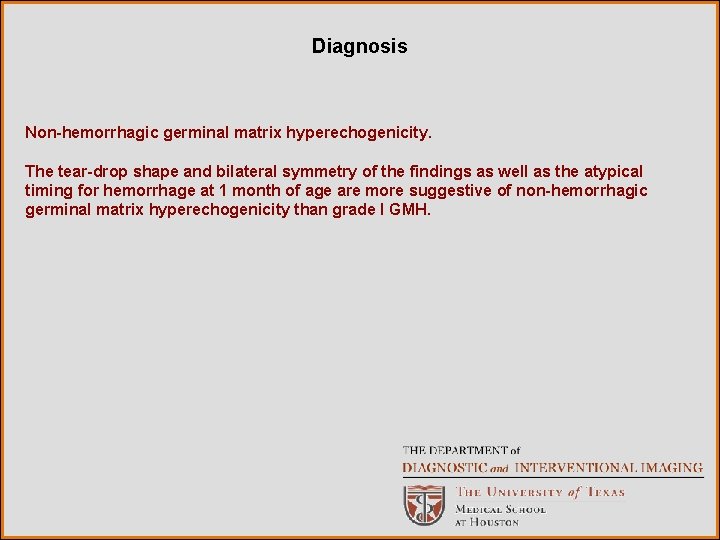 Diagnosis

Non-hemorrhagic germinal matrix hyperechogenicity.

The tear-drop shape and bilateral symmetry of the findings as well as the atypical timing for hemorrhage at 1 month of age are more suggestive of non-hemorrhagic germinal matrix hyperechogenicity than grade I GMH.

THE DEPARTMENT of
DIAGNOSTIC and INTERVENTIONAL IMAGING

THE UNIVERSITY of TEXAS
MEDICAL SCHOOL
AT HOUSTON